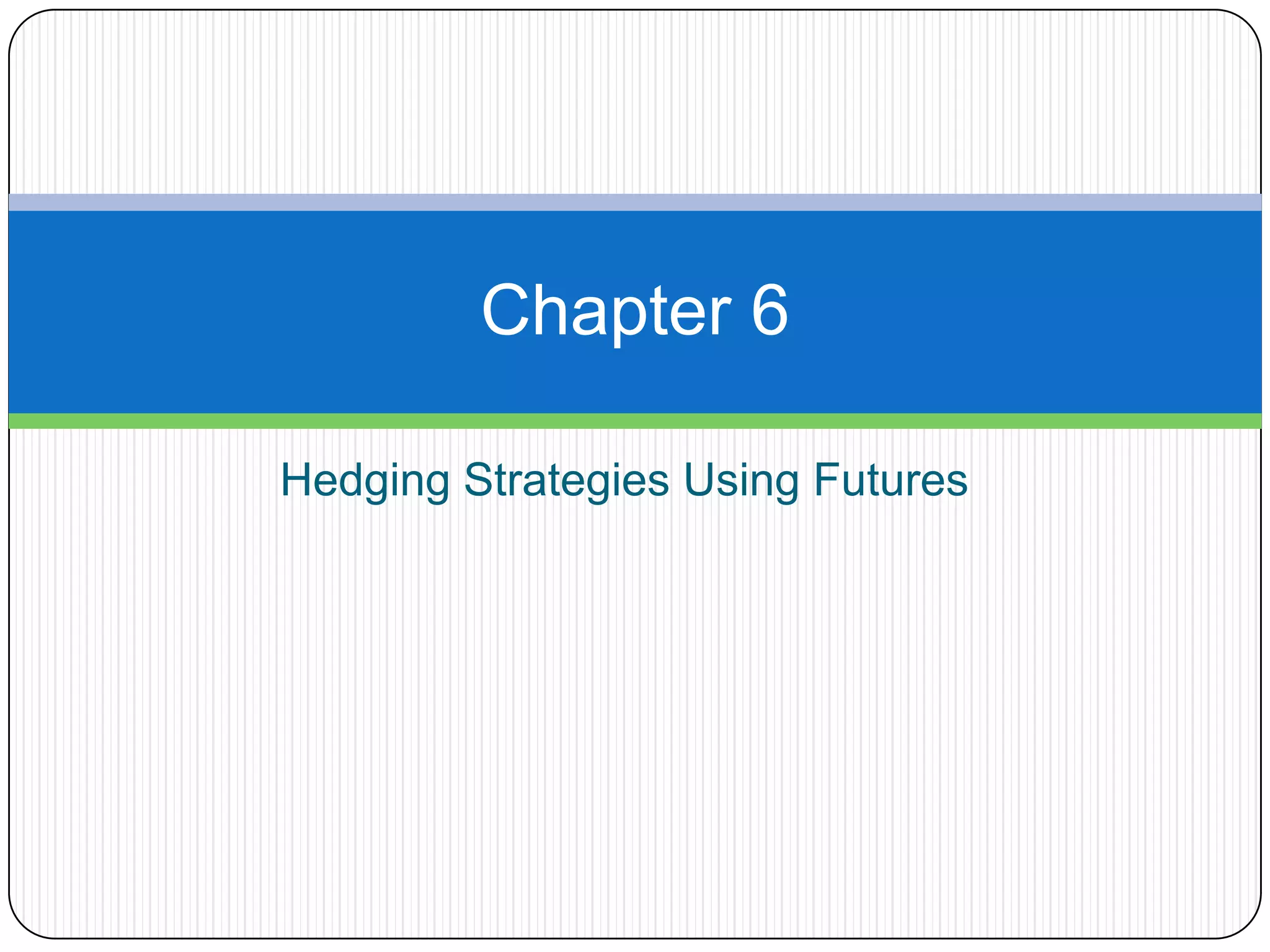 Chapter 6

Hedging Strategies Using Futures